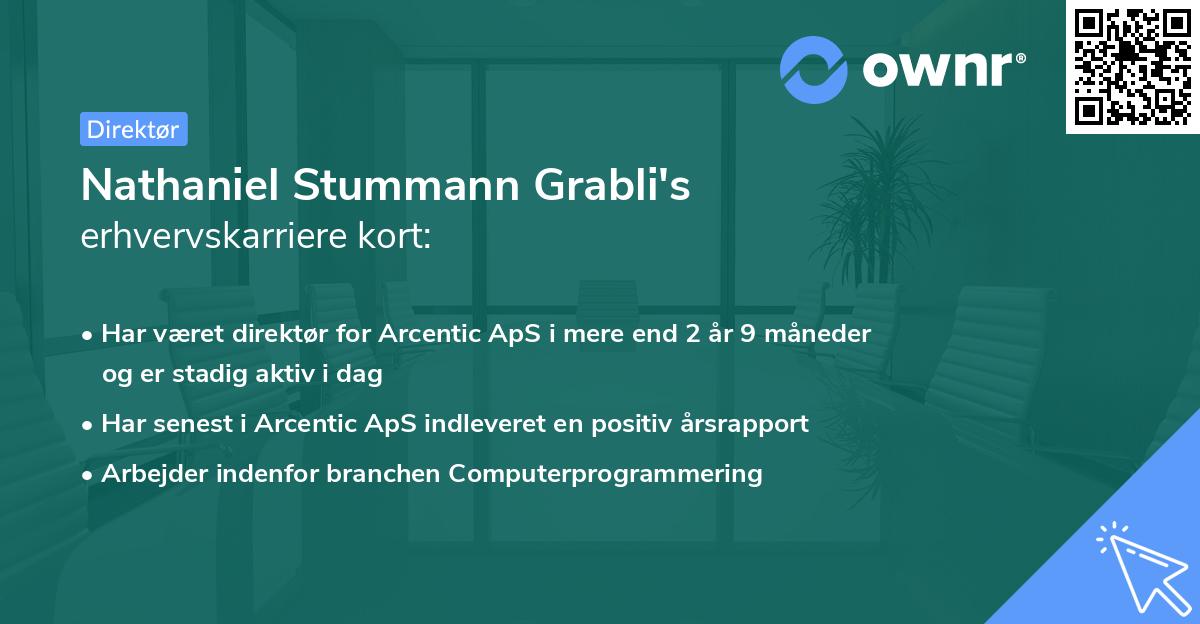 ownr®

Direktør

Nathaniel Stummann Grabli's
erhvervskarriere kort:

• Har været direktør for Arcentic ApS i mere end 2 år 9 måneder og er stadig aktiv i dag
• Har senest i Arcentic ApS indleveret en positiv årsrapport
• Arbejder indenfor branchen Computerprogrammering